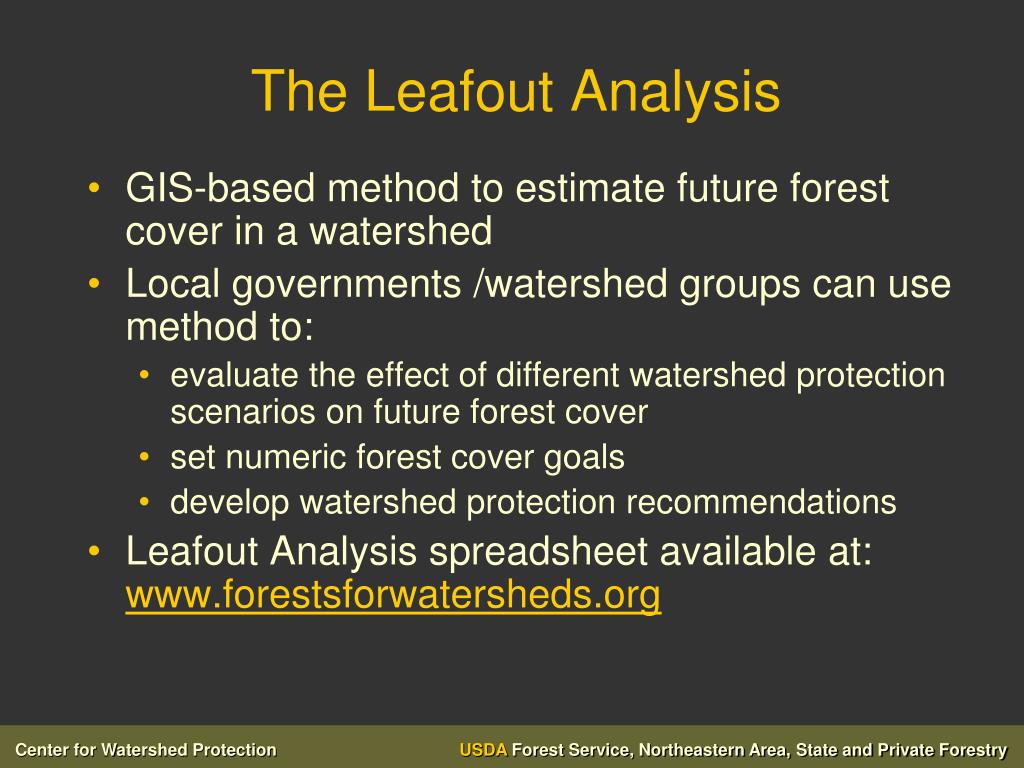 The Leafout Analysis

• GIS-based method to estimate future forest cover in a watershed
• Local governments /watershed groups can use method to:
  • evaluate the effect of different watershed protection scenarios on future forest cover
  • set numeric forest cover goals
  • develop watershed protection recommendations
• Leafout Analysis spreadsheet available at: www.forestsforwatersheds.org

Center for Watershed Protection

USDA Forest Service, Northeastern Area, State and Private Forestry